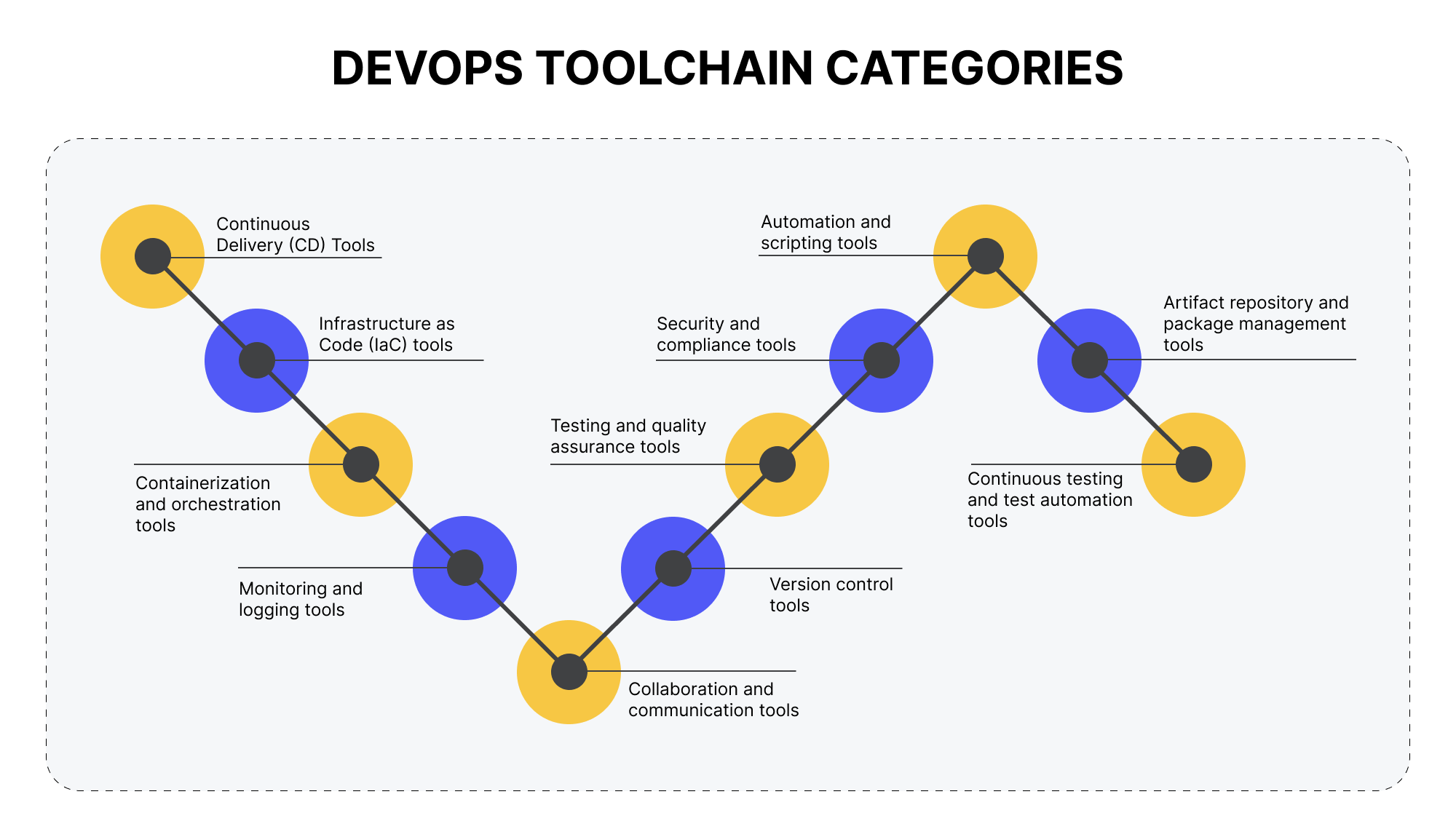 DEVOPS TOOLCHAIN CATEGORIES

Continuous Delivery (CD) Tools

Infrastructure as Code (IaC) tools

Containerization and orchestration tools

Monitoring and logging tools

Collaboration and communication tools

Version control tools

Testing and quality assurance tools

Security and compliance tools

Automation and scripting tools

Artifact repository and package management tools

Continuous testing and test automation tools